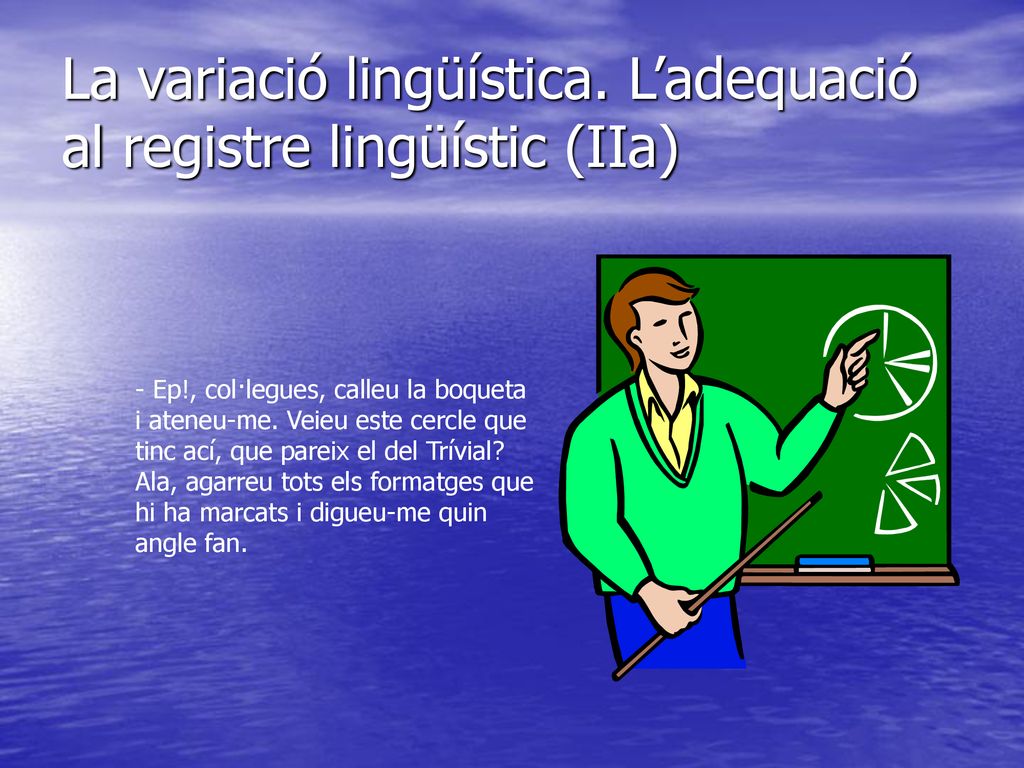 La variació lingüística. L’adequació al registre lingüístic (IIa)

- Ep!, col·legues, calleu la boqueta i ateneu-me. Veieu este cercle que tinc ací, que pareix el del Trívial? Ala, agarreu tots els formatges que hi ha marcats i digueu-me quin angle fan.